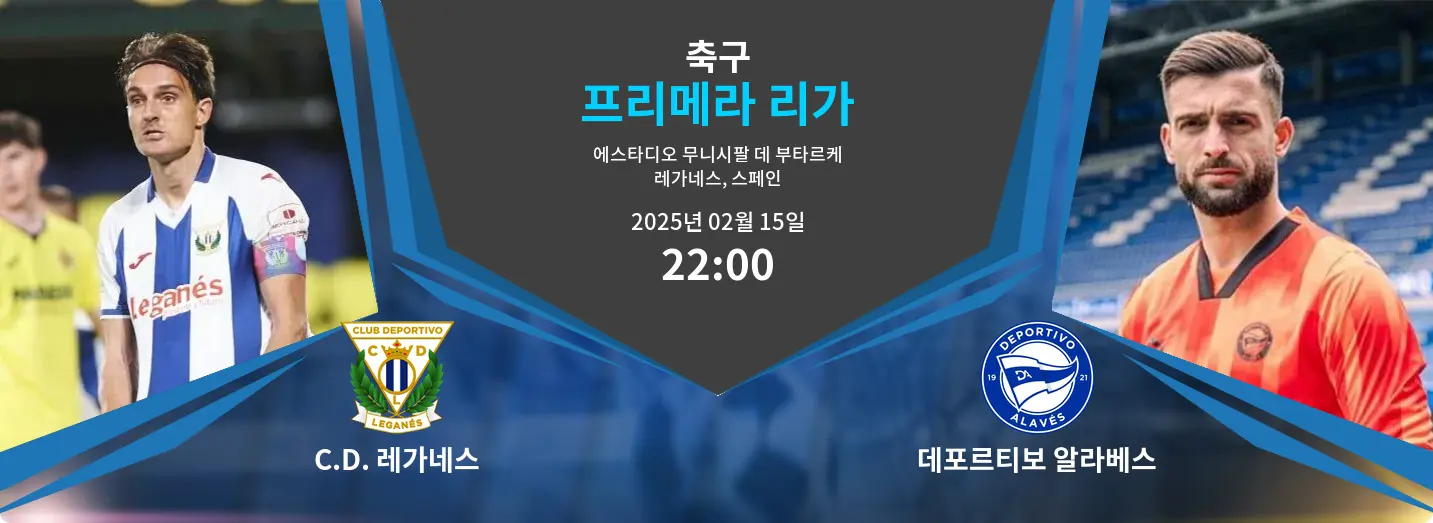 축구
프리메라 리가

에스타디오 무니시팔 데 부타르케
레가네스, 스페인

2025년 02월 15일
22:00

Leganés

CLUB DEPORTIVO
C D
L
LEGANÉS

C.D. 레가네스

DEPORTIVO
19 21
ALAVÉS

데포르티보 알라베스